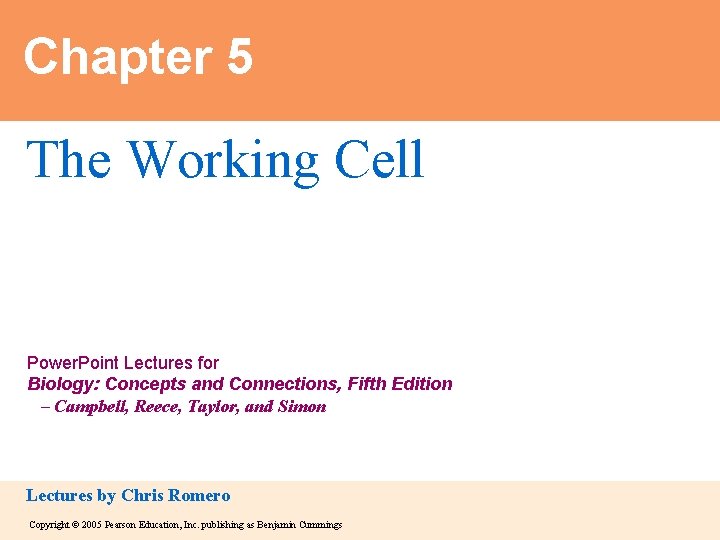 Chapter 5

The Working Cell

PowerPoint Lectures for
Biology: Concepts and Connections, Fifth Edition
– Campbell, Reece, Taylor, and Simon

Lectures by Chris Romero

Copyright © 2005 Pearson Education, Inc. publishing as Benjamin Cummings